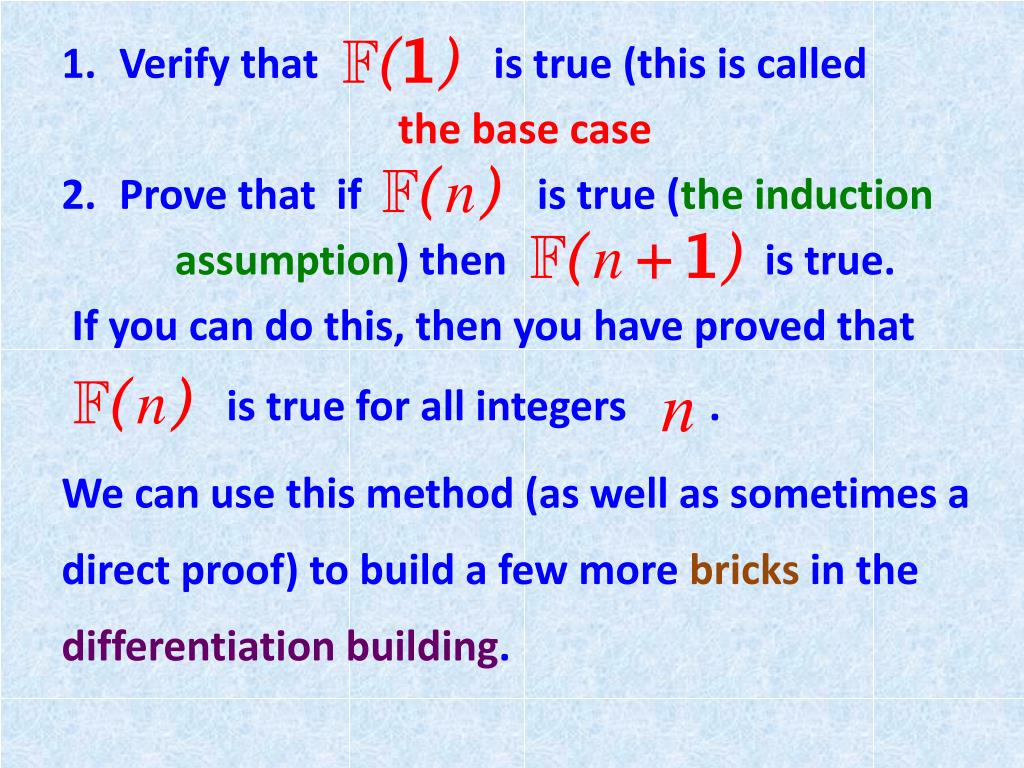 1. Verify that $\mathbb{F}(1)$ is true (this is called the base case

2. Prove that if $\mathbb{F}(n)$ is true (the induction assumption) then $\mathbb{F}(n+1)$ is true.

If you can do this, then you have proved that $\mathbb{F}(n)$ is true for all integers $n$ .

We can use this method (as well as sometimes a direct proof) to build a few more bricks in the differentiation building.